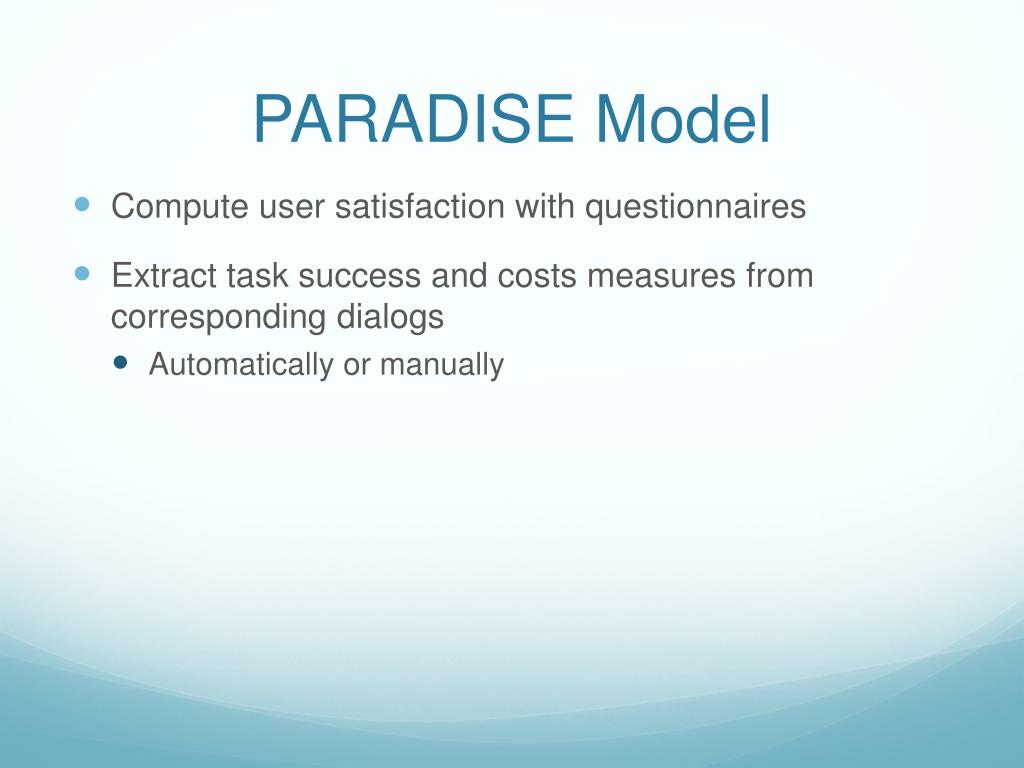 PARADISE Model

Compute user satisfaction with questionnaires

Extract task success and costs measures from corresponding dialogs

Automatically or manually